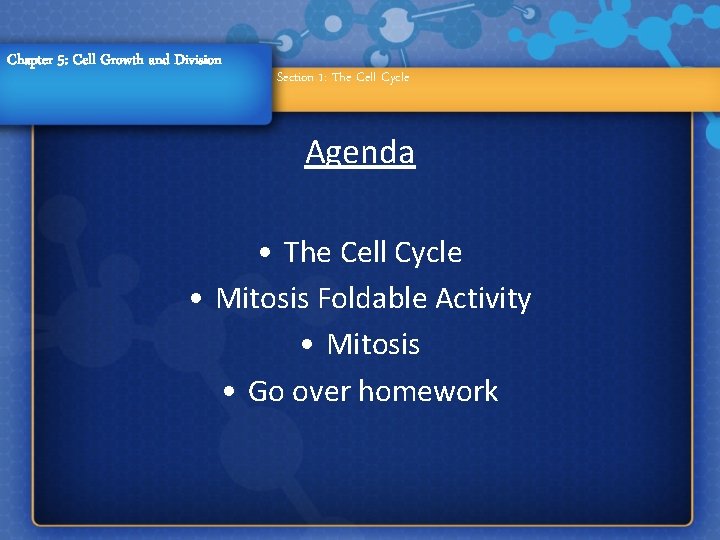 Chapter 5: Cell Growth and Division

Section 1: The Cell Cycle

Agenda

• The Cell Cycle
• Mitosis Foldable Activity
• Mitosis
• Go over homework